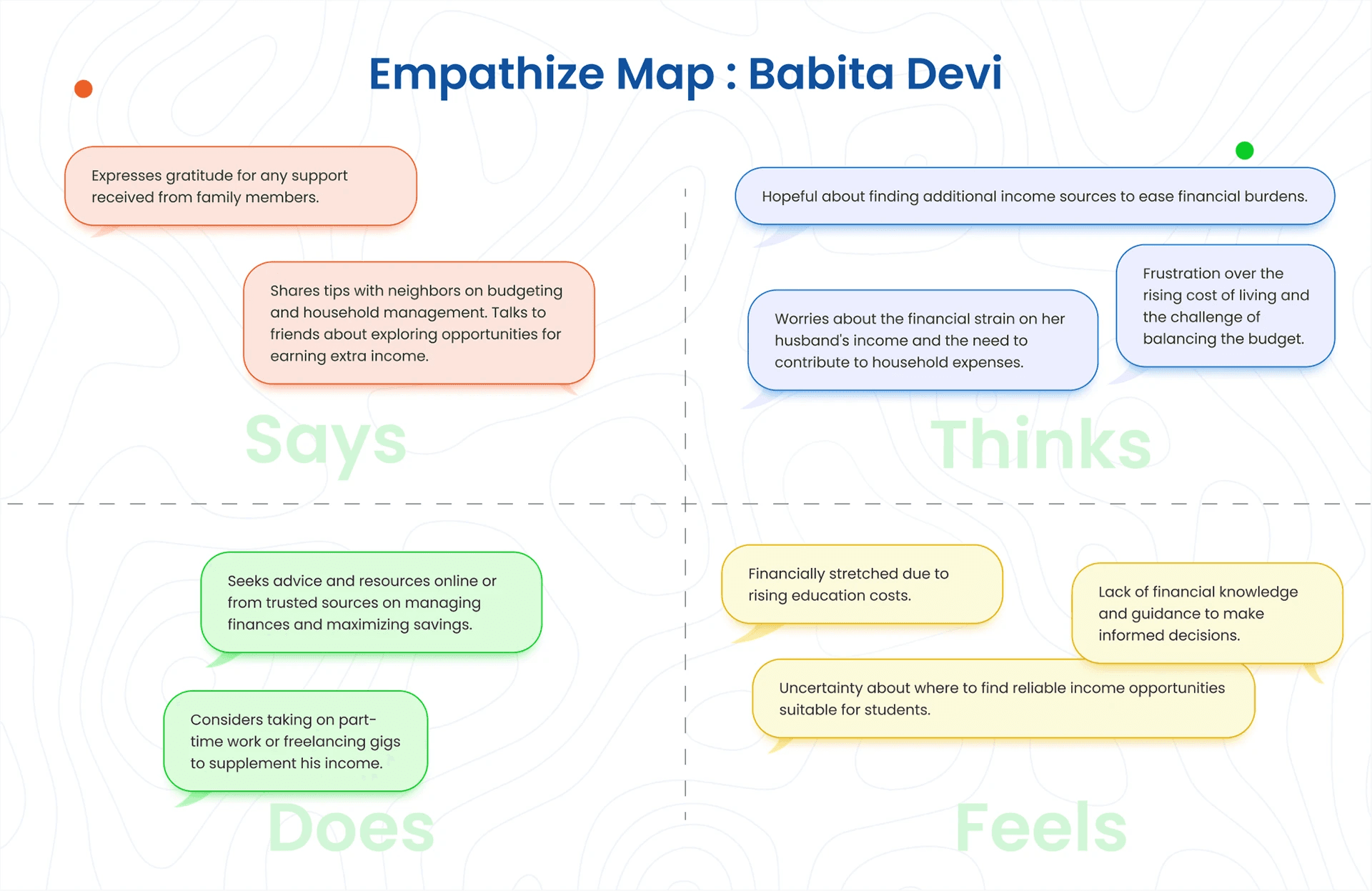 Empathize Map : Babita Devi

Expresses gratitude for any support received from family members.

Shares tips with neighbors on budgeting and household management. Talks to friends about exploring opportunities for earning extra income.

Says

Hopeful about finding additional income sources to ease financial burdens.

Worries about the financial strain on her husband's income and the need to contribute to household expenses.

Frustration over the rising cost of living and the challenge of balancing the budget.

Thinks

Seeks advice and resources online or from trusted sources on managing finances and maximizing savings.

Considers taking on part-time work or freelancing gigs to supplement his income.

Does

Financially stretched due to rising education costs.

Lack of financial knowledge and guidance to make informed decisions.

Uncertainty about where to find reliable income opportunities suitable for students.

Feels